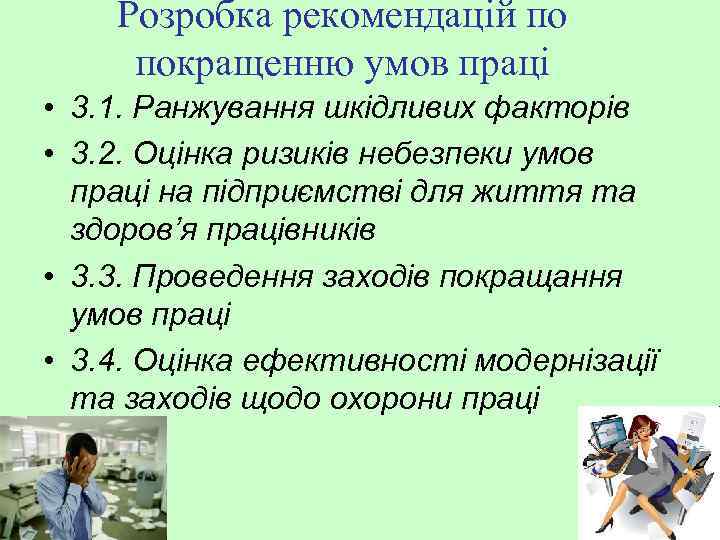 Розробка рекомендацій по покращенню умов праці

• 3.1. Ранжування шкідливих факторів
• 3.2. Оцінка ризиків небезпеки умов праці на підприємстві для життя та здоров’я працівників
• 3.3. Проведення заходів покращання умов праці
• 3.4. Оцінка ефективності модернізації та заходів щодо охорони праці